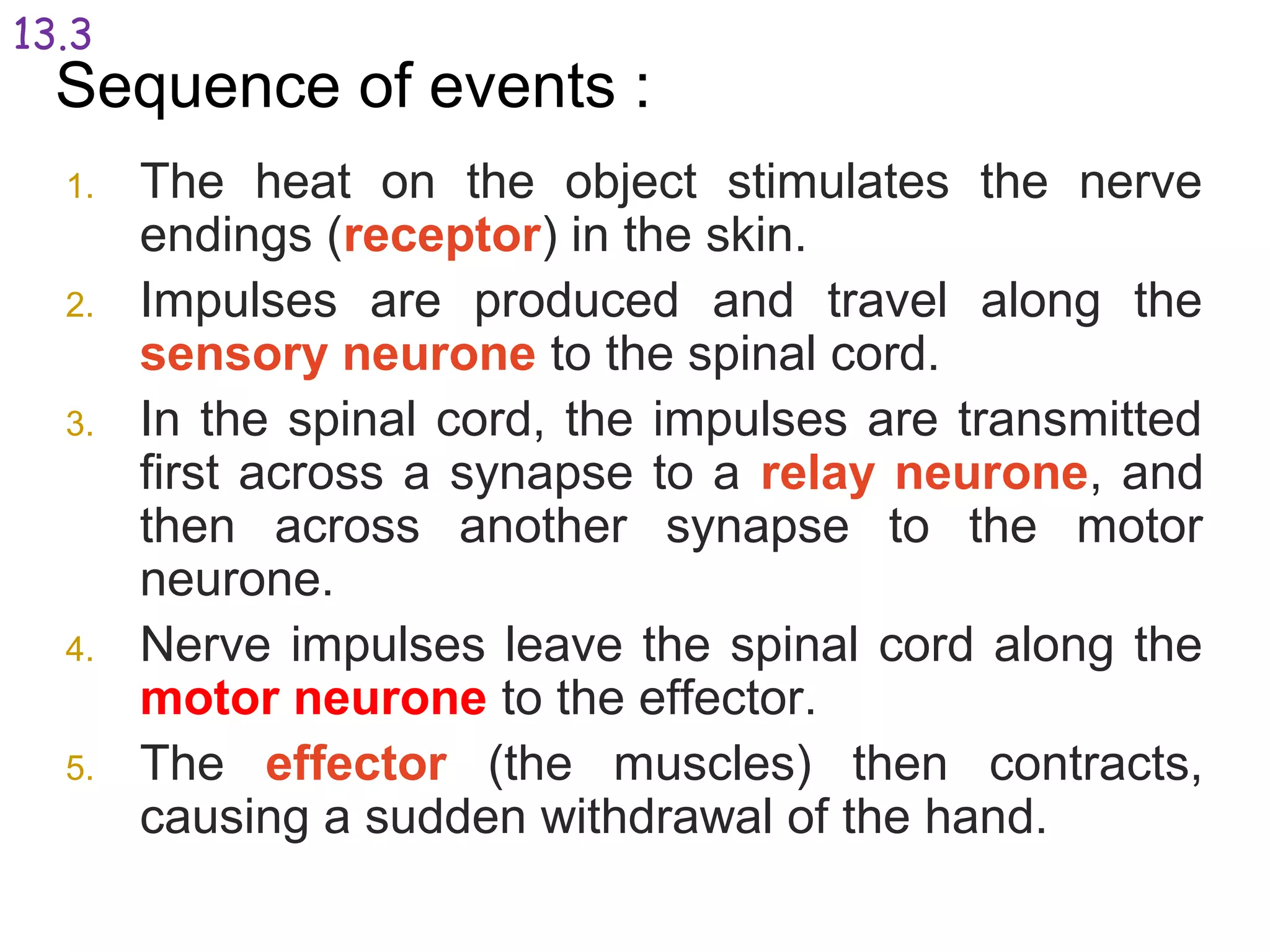 13.3

Sequence of events :

1. The heat on the object stimulates the nerve endings (receptor) in the skin.
2. Impulses are produced and travel along the sensory neurone to the spinal cord.
3. In the spinal cord, the impulses are transmitted first across a synapse to a relay neurone, and then across another synapse to the motor neurone.
4. Nerve impulses leave the spinal cord along the motor neurone to the effector.
5. The effector (the muscles) then contracts, causing a sudden withdrawal of the hand.